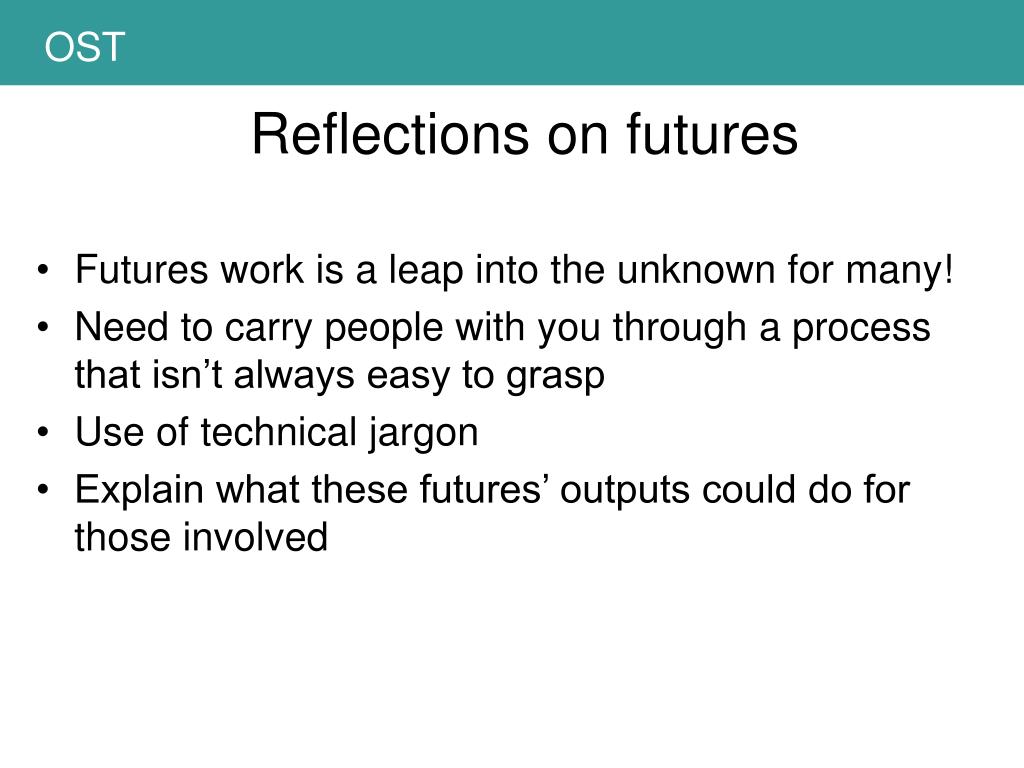 OST

Reflections on futures

• Futures work is a leap into the unknown for many!
• Need to carry people with you through a process that isn’t always easy to grasp
• Use of technical jargon
• Explain what these futures’ outputs could do for those involved